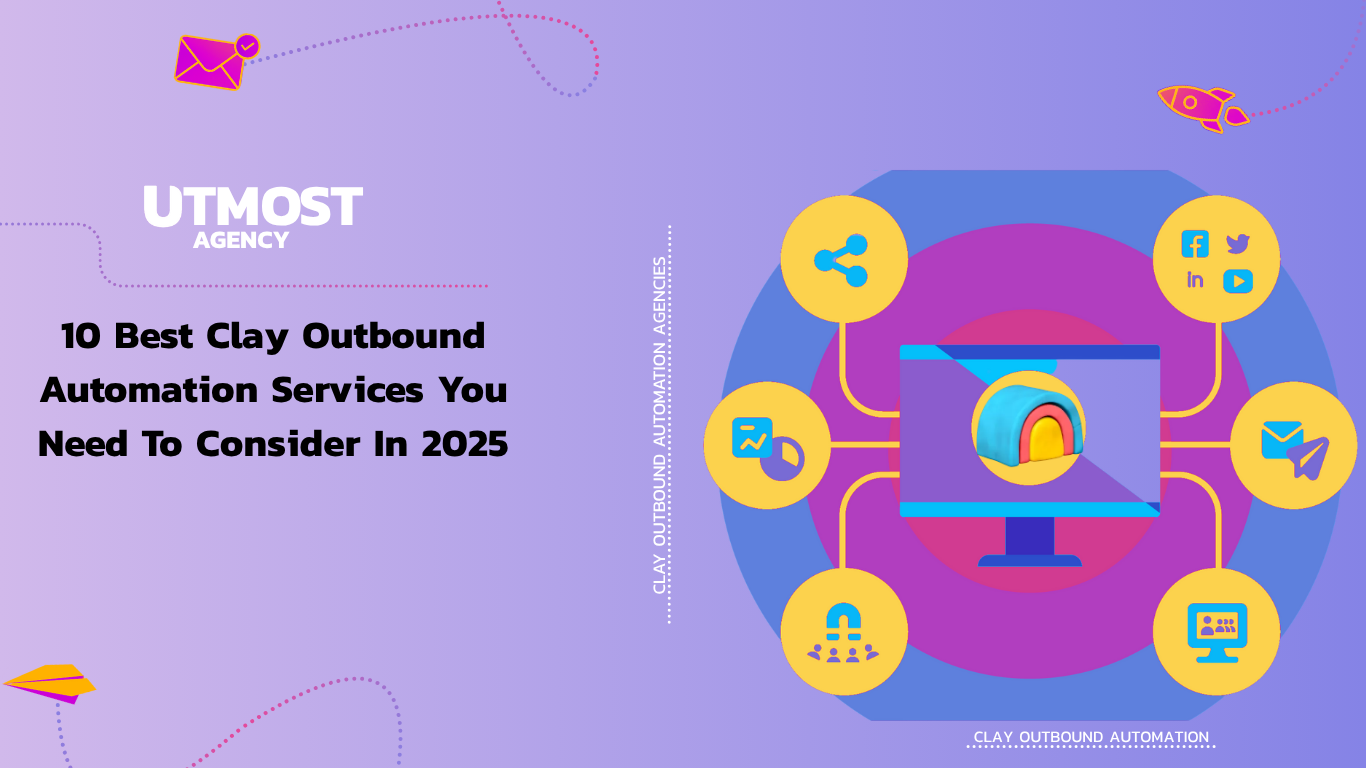 UTMOST
AGENCY

10 Best Clay Outbound Automation Services You Need To Consider In 2025

CLAY OUTBOUND AUTOMATION AGENCIES

in

CLAY OUTBOUND AUTOMATION